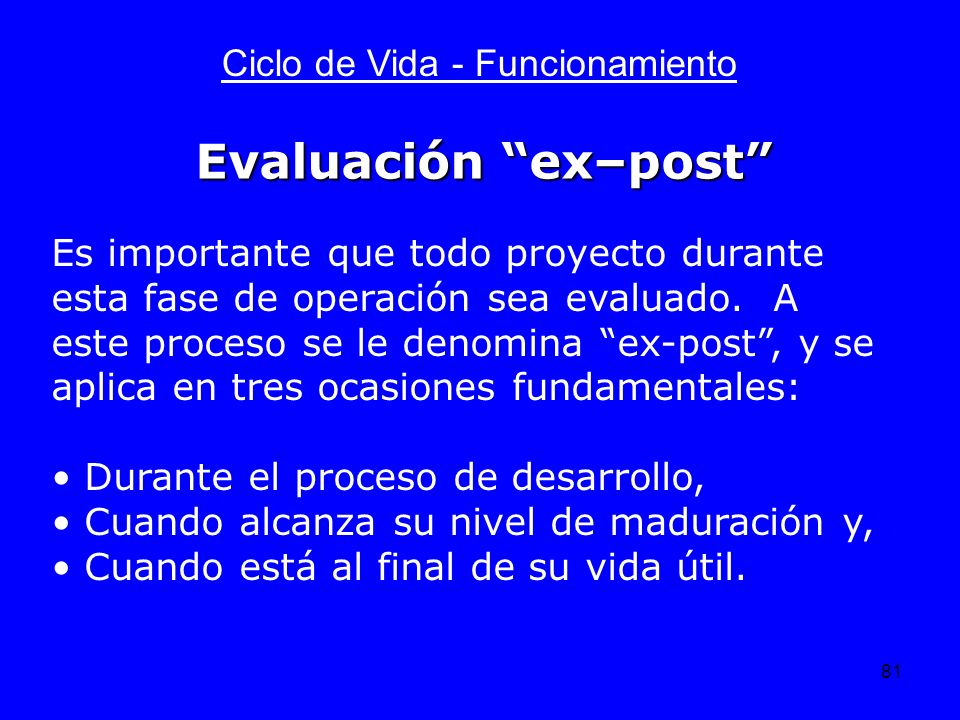 Ciclo de Vida - Funcionamiento

Evaluación “ex–post”

Es importante que todo proyecto durante esta fase de operación sea evaluado.  A este proceso se le denomina “ex-post”, y se aplica en tres ocasiones fundamentales:

• Durante el proceso de desarrollo,
• Cuando alcanza su nivel de maduración y,
• Cuando está al final de su vida útil.

81